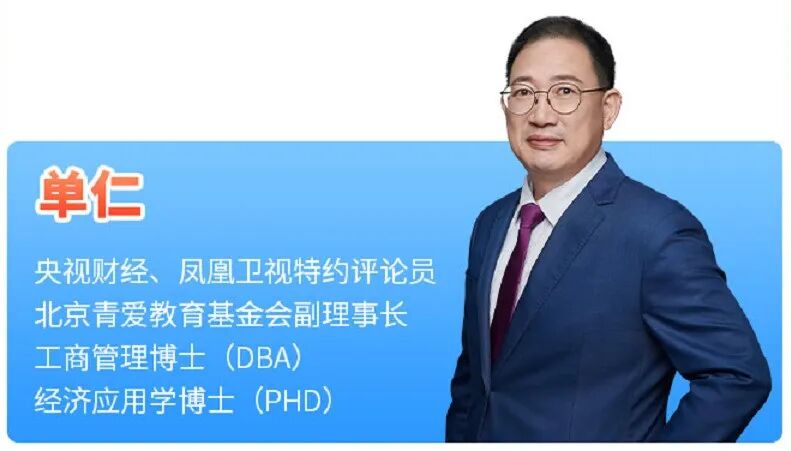 单仁

央视财经、凤凰卫视特约评论员
北京青爱教育基金会副理事长
工商管理博士（DBA）
经济应用学博士（PHD）